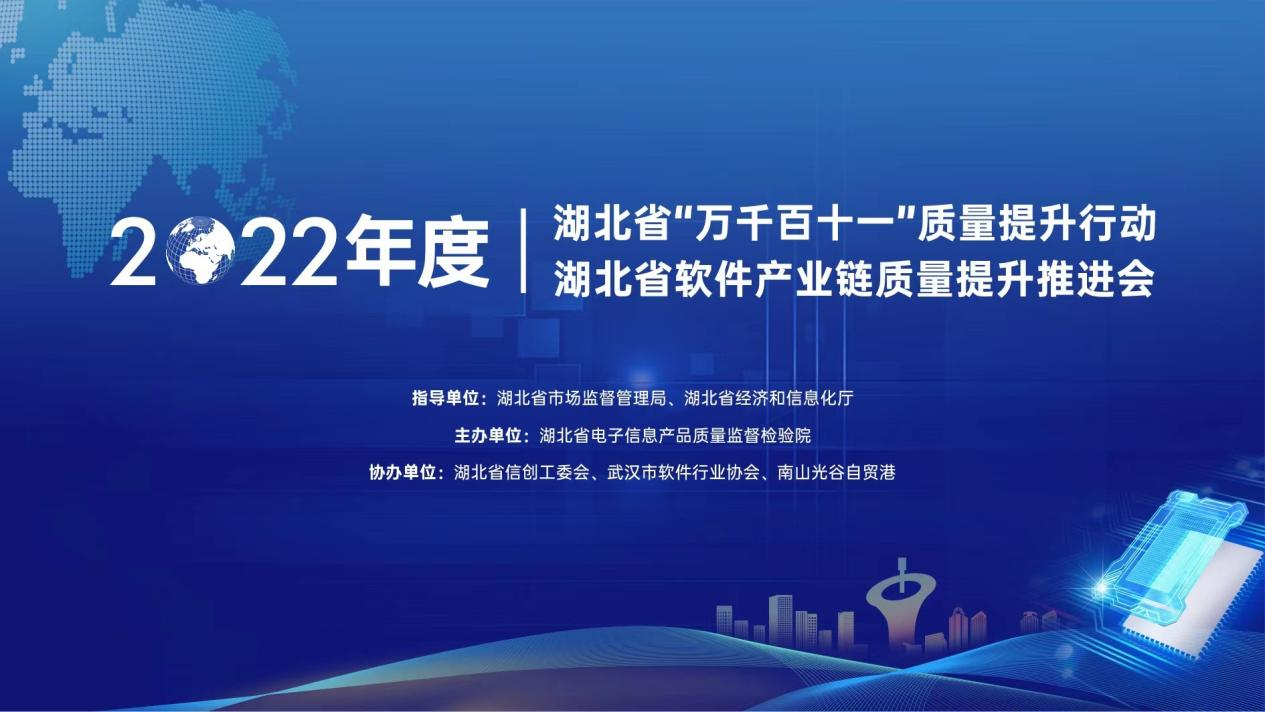 2022年度

湖北省“万千百十一”质量提升行动
湖北省软件产业链质量提升推进会

指导单位：湖北省市场监督管理局、湖北省经济和信息化厅

主办单位：湖北省电子信息产品质量监督检验院

协办单位：湖北省信创工委会、武汉市软件行业协会、南山光谷自贸港